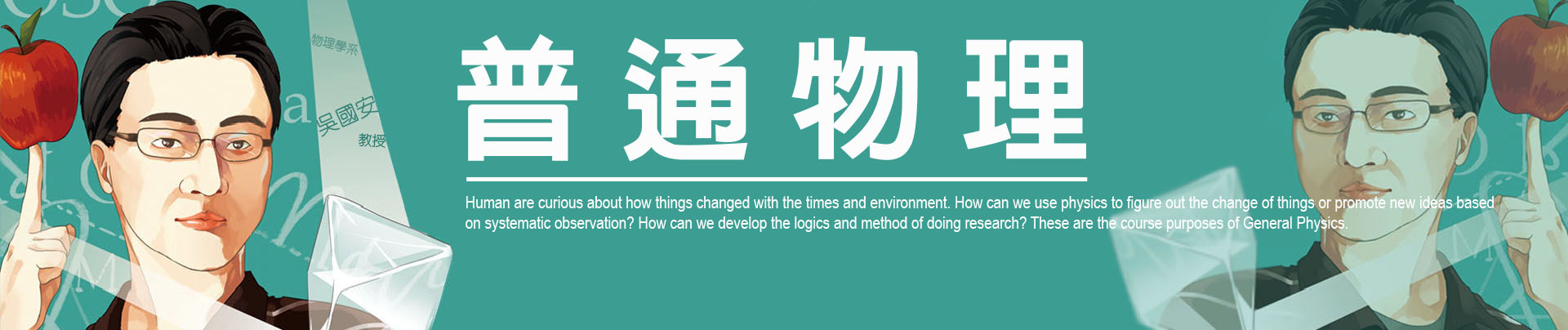 物理學系
吳國安
教授

普通物理

Human are curious about how things changed with the times and environment. How can we use physics to figure out the change of things or promote new ideas based on systematic observation? How can we develop the logics and method of doing research? These are the course purposes of General Physics.